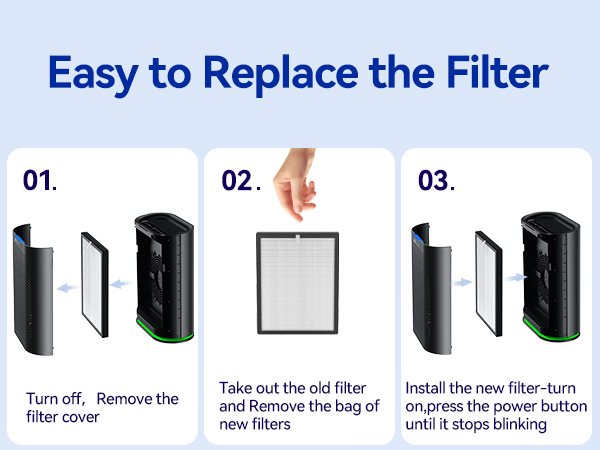 Easy to Replace the Filter

01.

Turn off, Remove the filter cover

02.

Take out the old filter and Remove the bag of new filters

03.

Install the new filter-turn on,press the power button until it stops blinking